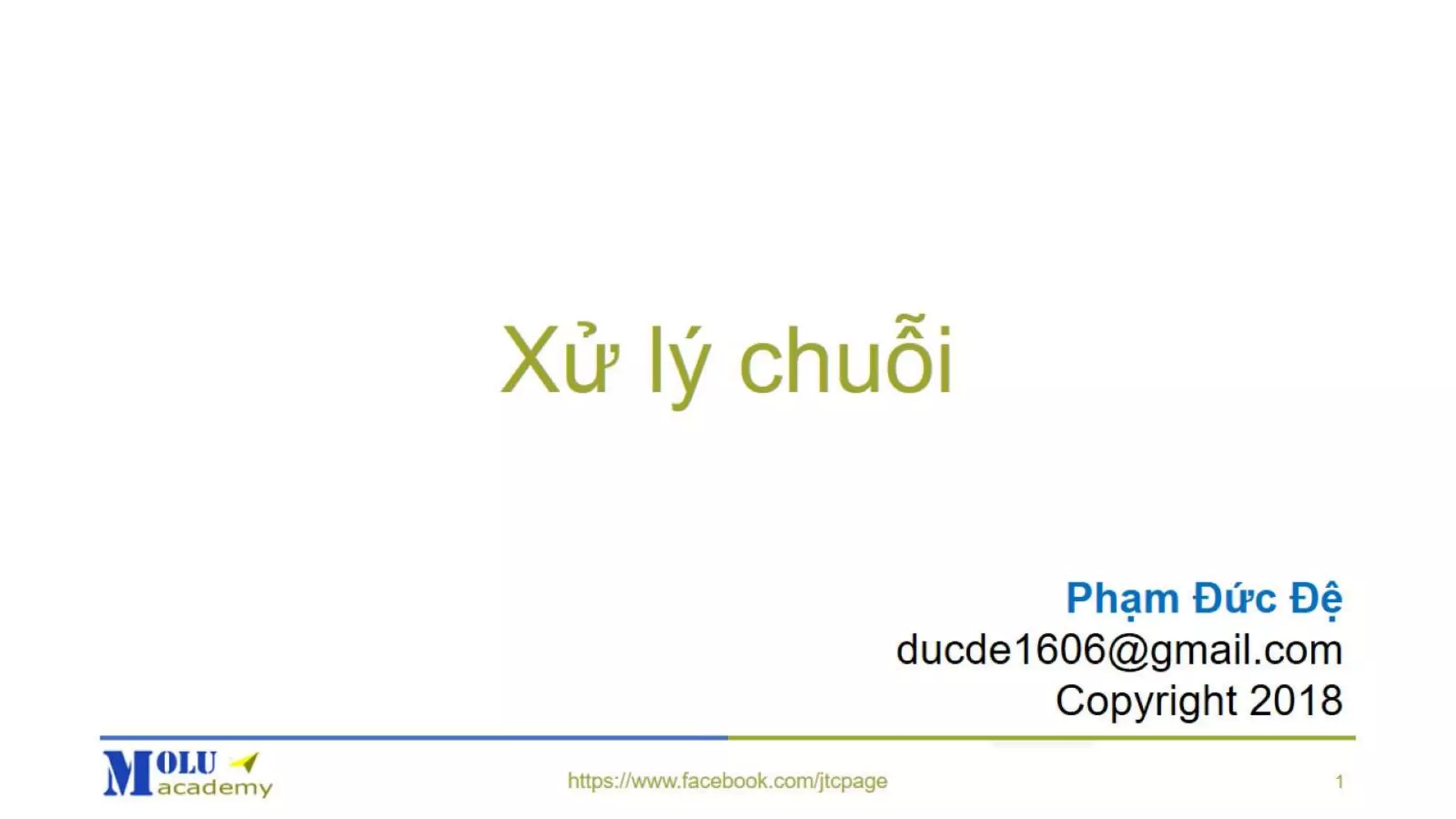 Xử lý chuỗi

Phạm Đức Đệ
ducde1606@gmail.com
Copyright 2018

MOLU academy

https://www.facebook.com/jtcpage

1